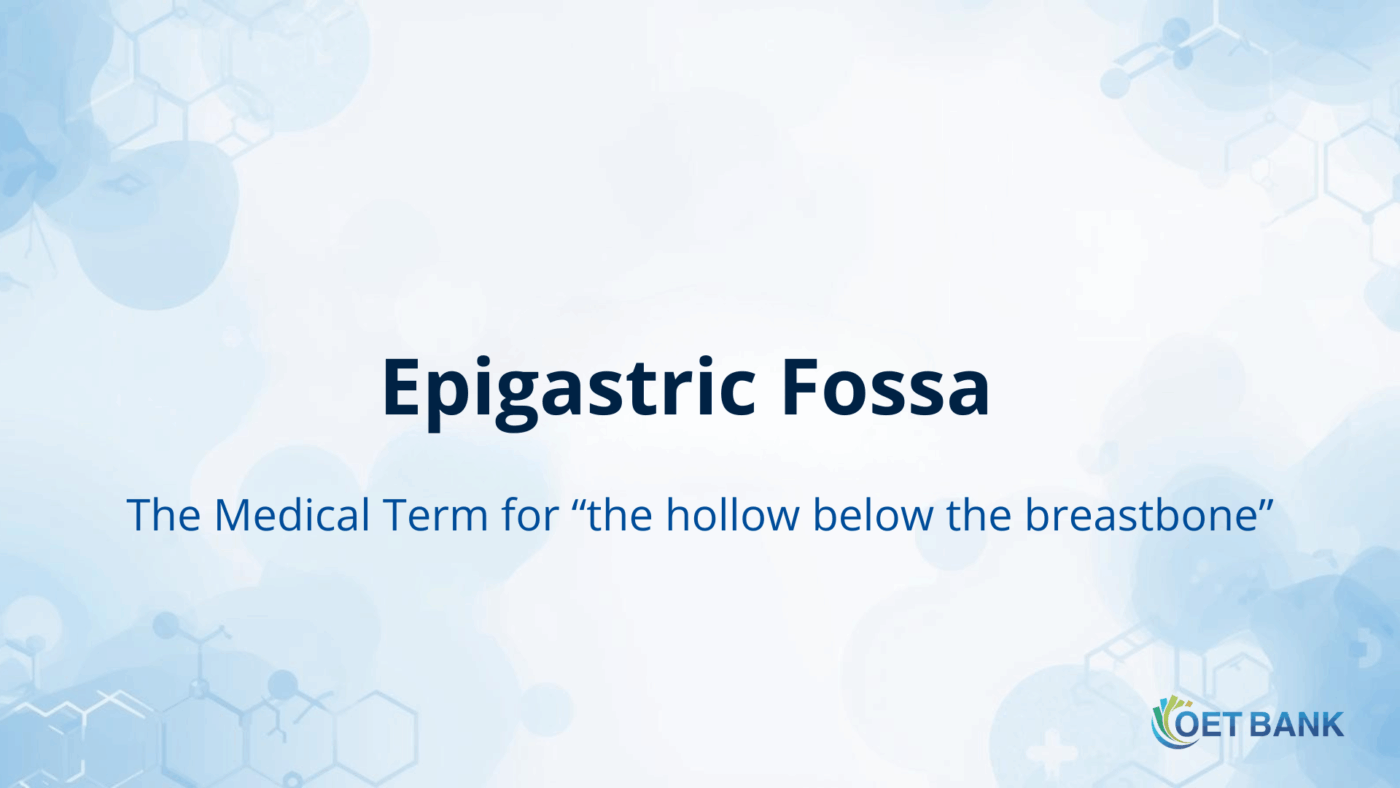 Epigastric Fossa

The Medical Term for “the hollow below the breastbone”

OET BANK